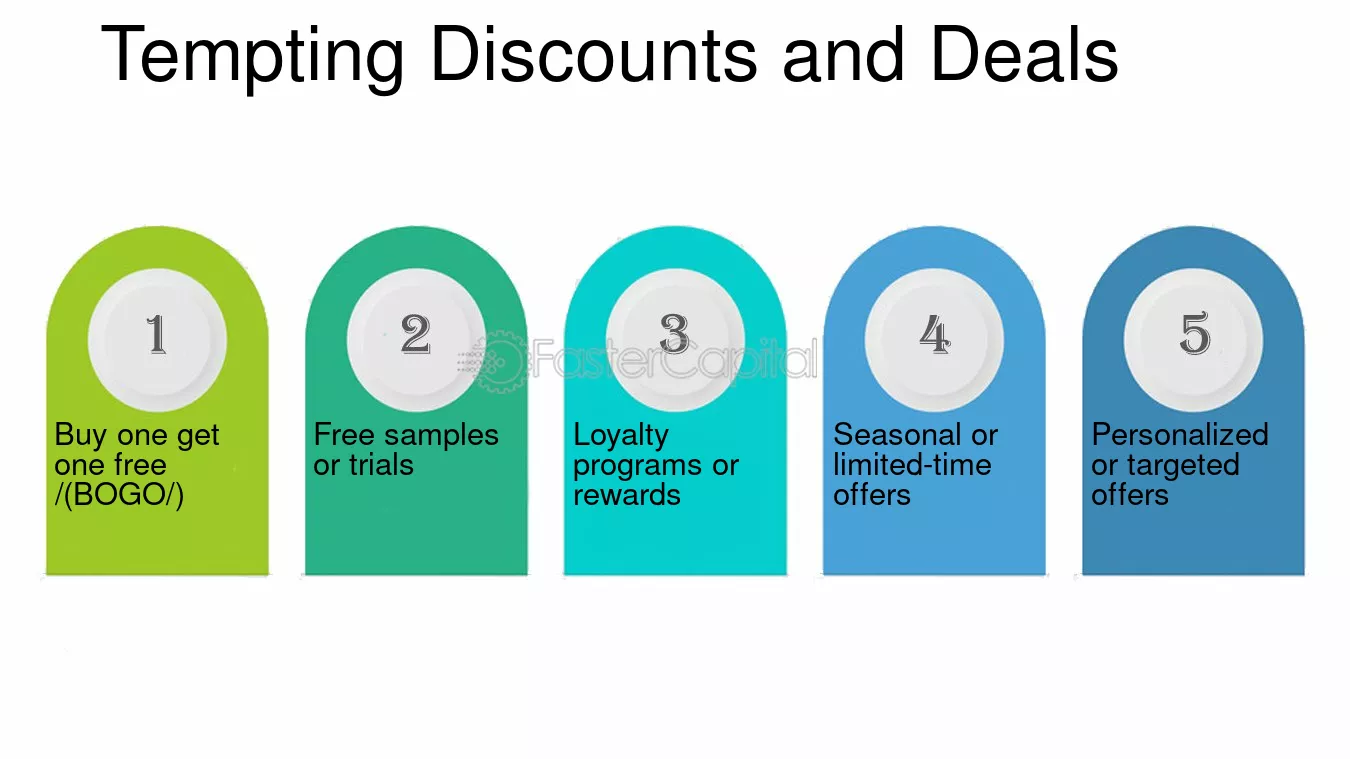 Tempting Discounts and Deals

1

Buy one get one free /(BOGO/)

2

Free samples or trials

3

Loyalty programs or rewards

4

Seasonal or limited-time offers

5

Personalized or targeted offers

FasterCapital